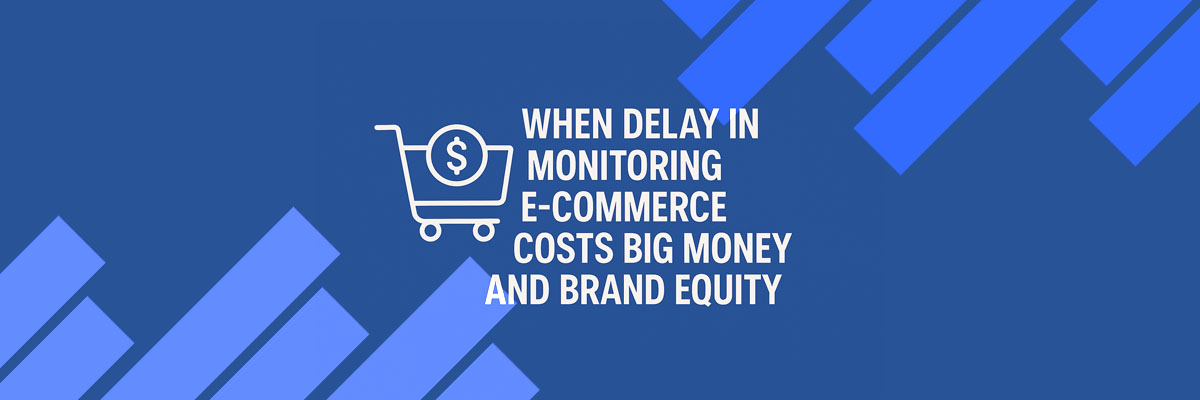 $

WHEN DELAY IN MONITORING E-COMMERCE COSTS BIG MONEY AND BRAND EQUITY